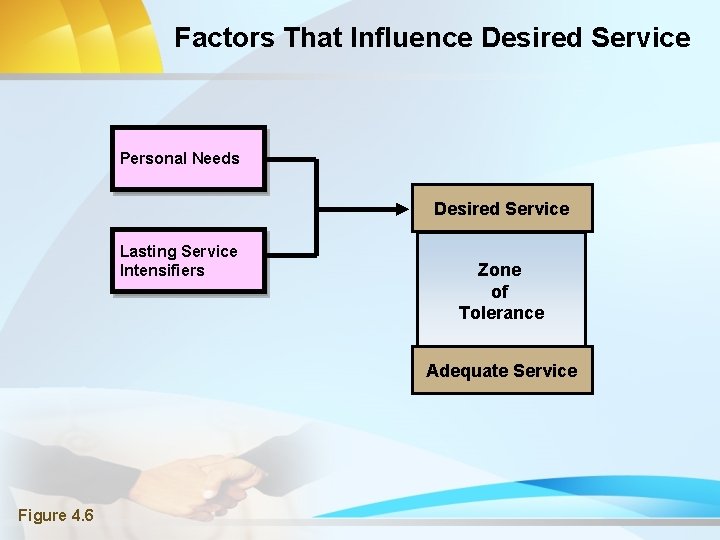 Factors That Influence Desired Service

Personal Needs

Lasting Service Intensifiers

Desired Service

Zone of Tolerance

Adequate Service

Figure 4.6